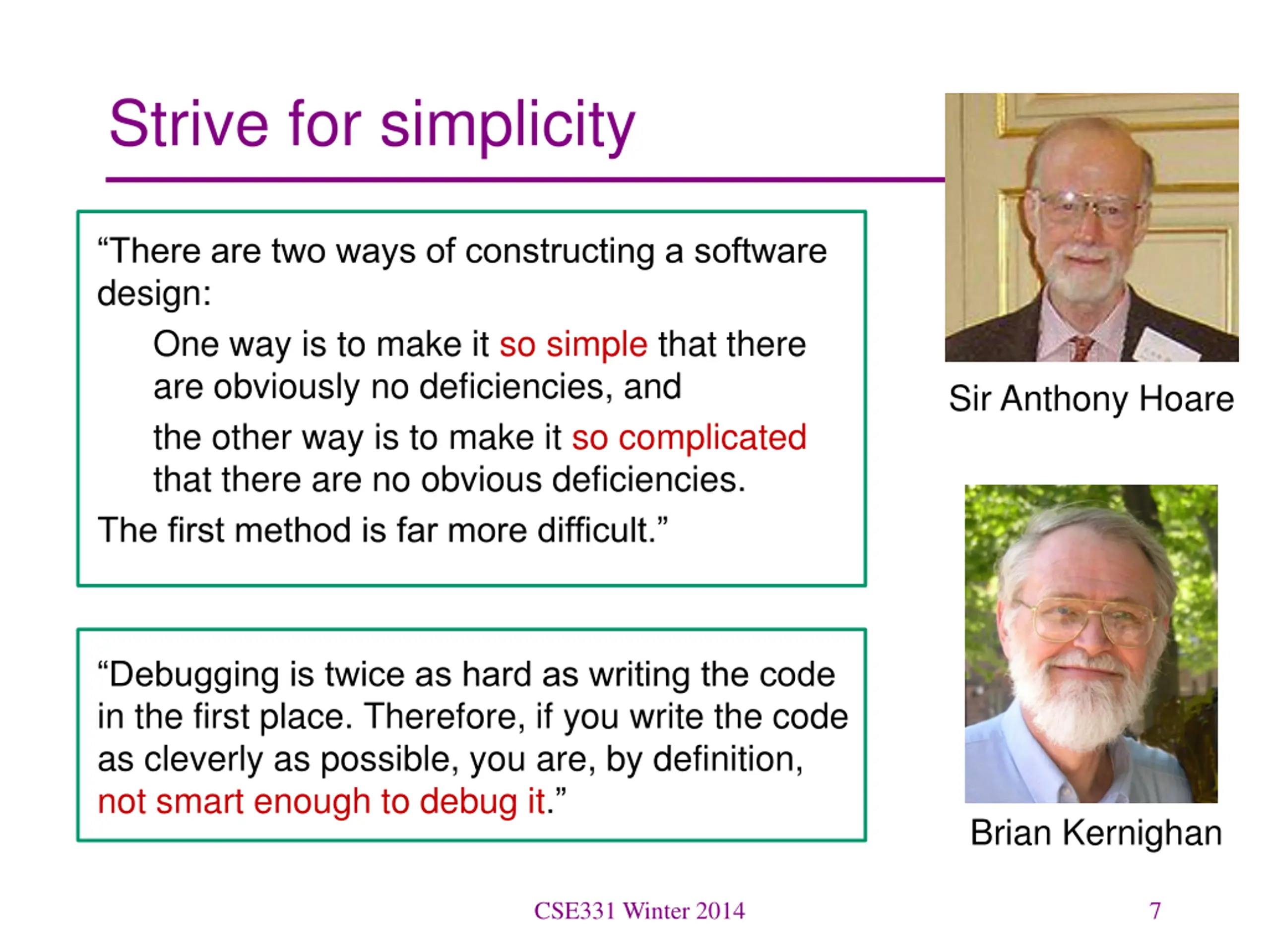 Strive for simplicity

“There are two ways of constructing a software design:

One way is to make it so simple that there are obviously no deficiencies, and

the other way is to make it so complicated that there are no obvious deficiencies.

The first method is far more difficult.”

Sir Anthony Hoare

“Debugging is twice as hard as writing the code in the first place. Therefore, if you write the code as cleverly as possible, you are, by definition, not smart enough to debug it.”

Brian Kernighan

CSE331 Winter 2014

7